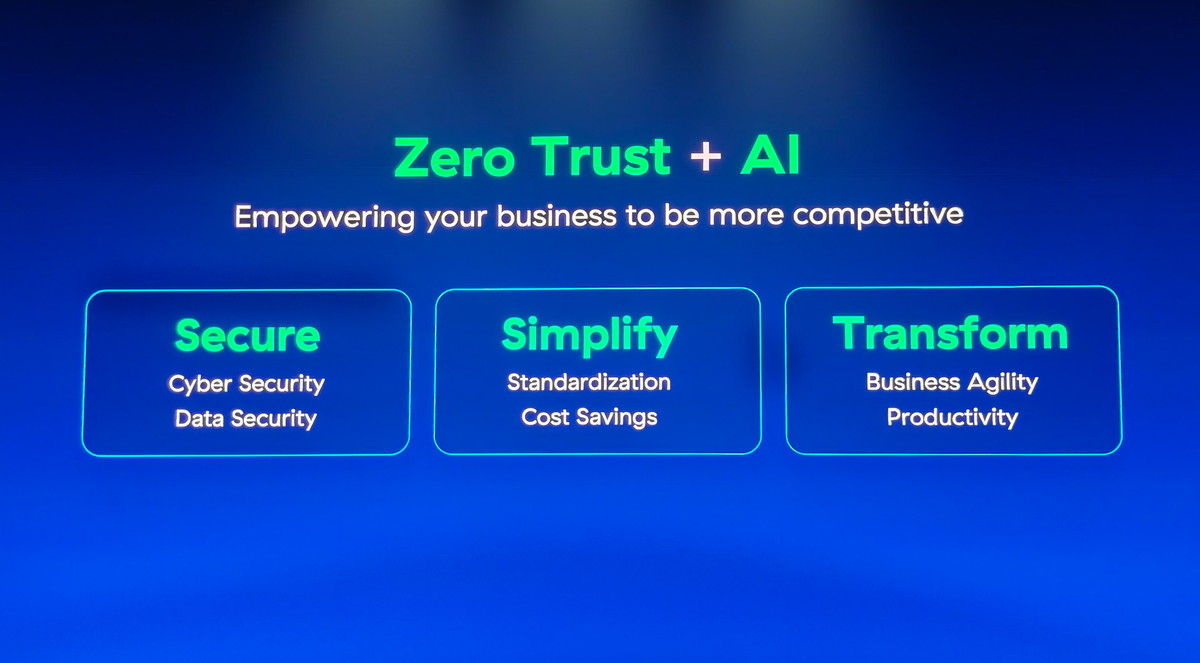 Zero Trust + AI

Empowering your business to be more competitive

Secure
Cyber Security
Data Security

Simplify
Standardization
Cost Savings

Transform
Business Agility
Productivity